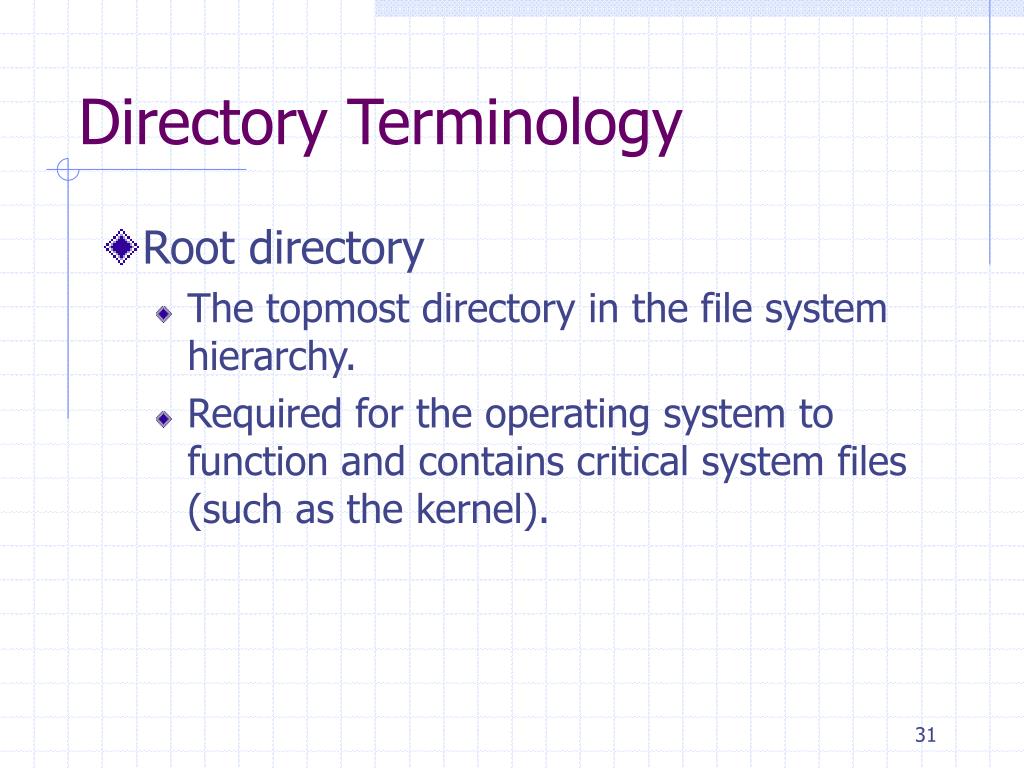 Directory Terminology

Root directory

The topmost directory in the file system hierarchy.

Required for the operating system to function and contains critical system files (such as the kernel).

31